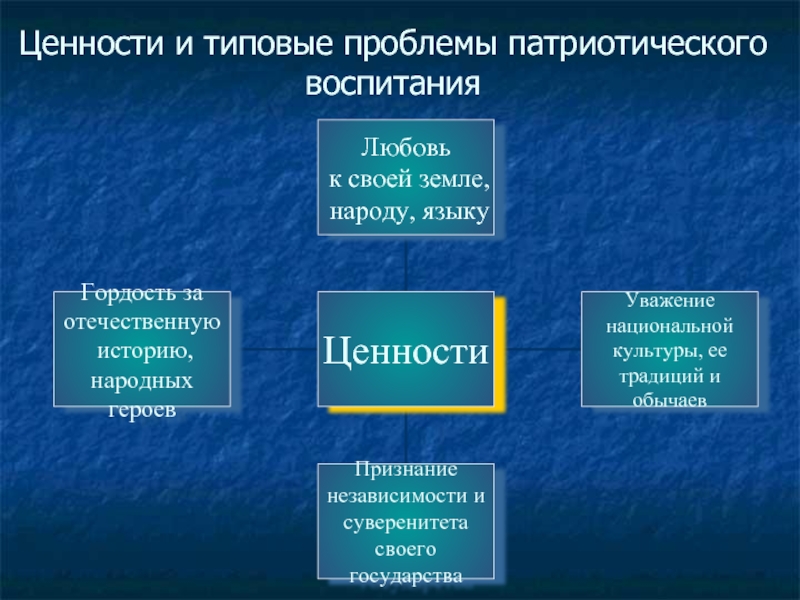 Ценности и типовые проблемы патриотического воспитания

Любовь к своей земле, народу, языку

Гордость за отечественную историю, народных героев

Ценности

Уважение национальной культуры, ее традиций и обычаев

Признание независимости и суверенитета своего государства